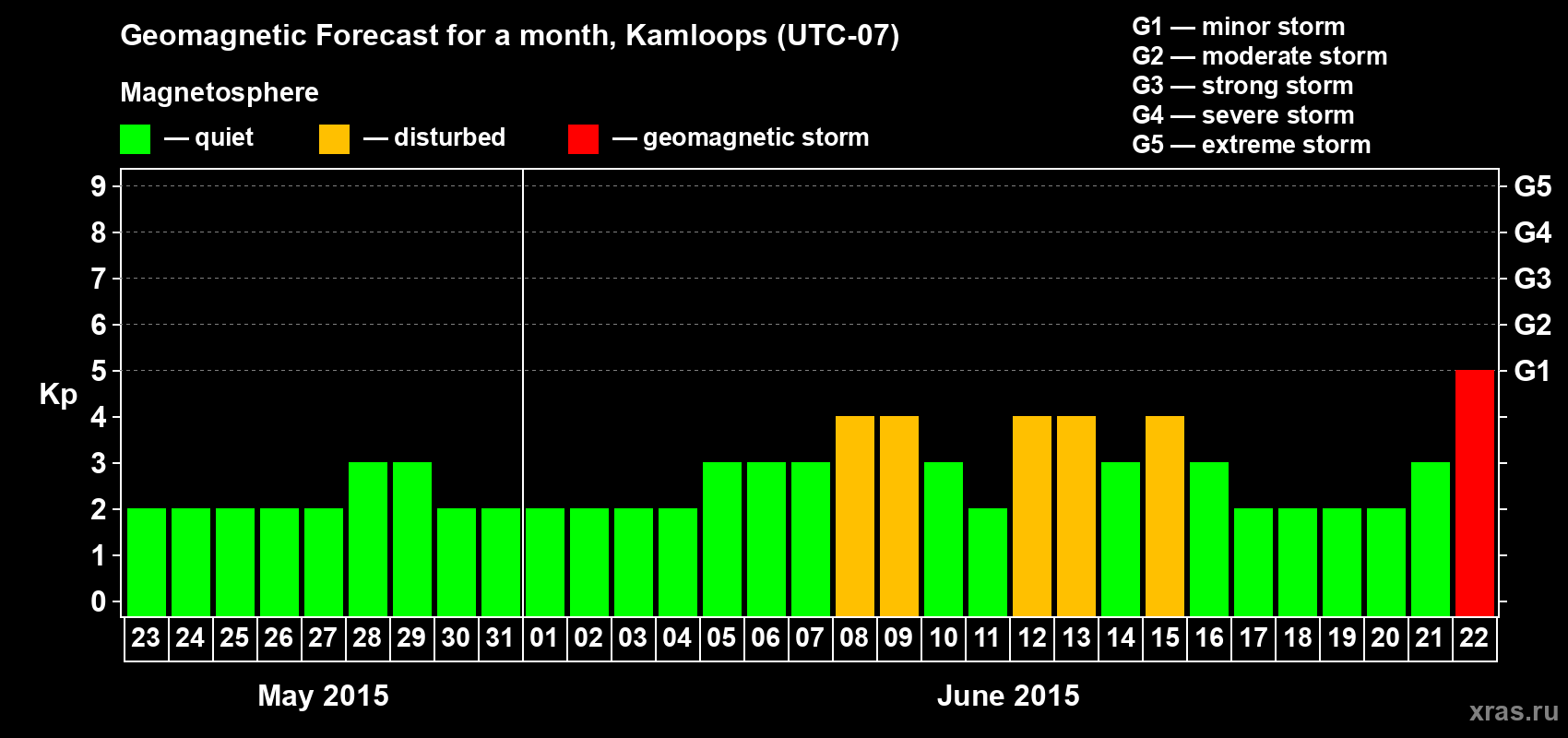 Geomagnetic Forecast for a month, Kamloops (UTC-07)

Magnetosphere

— quiet — disturbed — geomagnetic storm

G1 — minor storm
G2 — moderate storm
G3 — strong storm
G4 — severe storm
G5 — extreme storm

Kp

9
8
7
6
5
4
3
2
1
0

G5
G4
G3
G2
G1

23 24 25 26 27 28 29 30 31 01 02 03 04 05 06 07 08 09 10 11 12 13 14 15 16 17 18 19 20 21 22

May 2015

June 2015

xras.ru